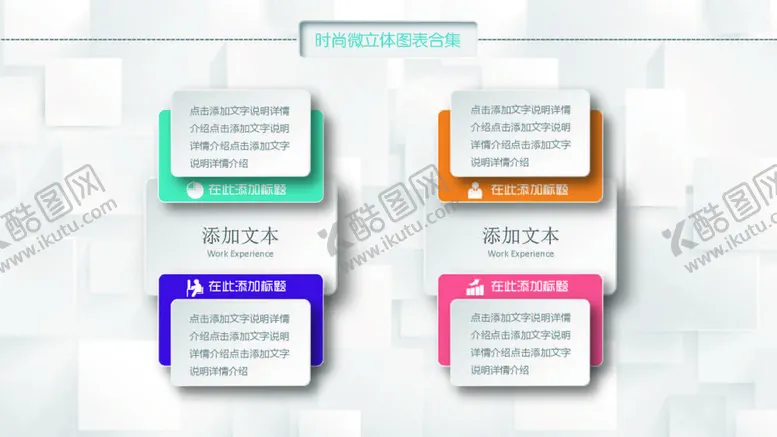 时尚微立体图表合集

点击添加文字说明详情介绍点击添加文字说明详情介绍点击添加文字说明详情介绍

在此添加标题

添加文本
Work Experience

在此添加标题

点击添加文字说明详情介绍点击添加文字说明详情介绍点击添加文字说明详情介绍

点击添加文字说明详情介绍点击添加文字说明详情介绍点击添加文字说明详情介绍

在此添加标题

添加文本
Work Experience

在此添加标题

点击添加文字说明详情介绍点击添加文字说明详情介绍点击添加文字说明详情介绍

酷图网 www.ikutu.com
酷图网 www.ikutu.com
酷图网 www.ikutu.com